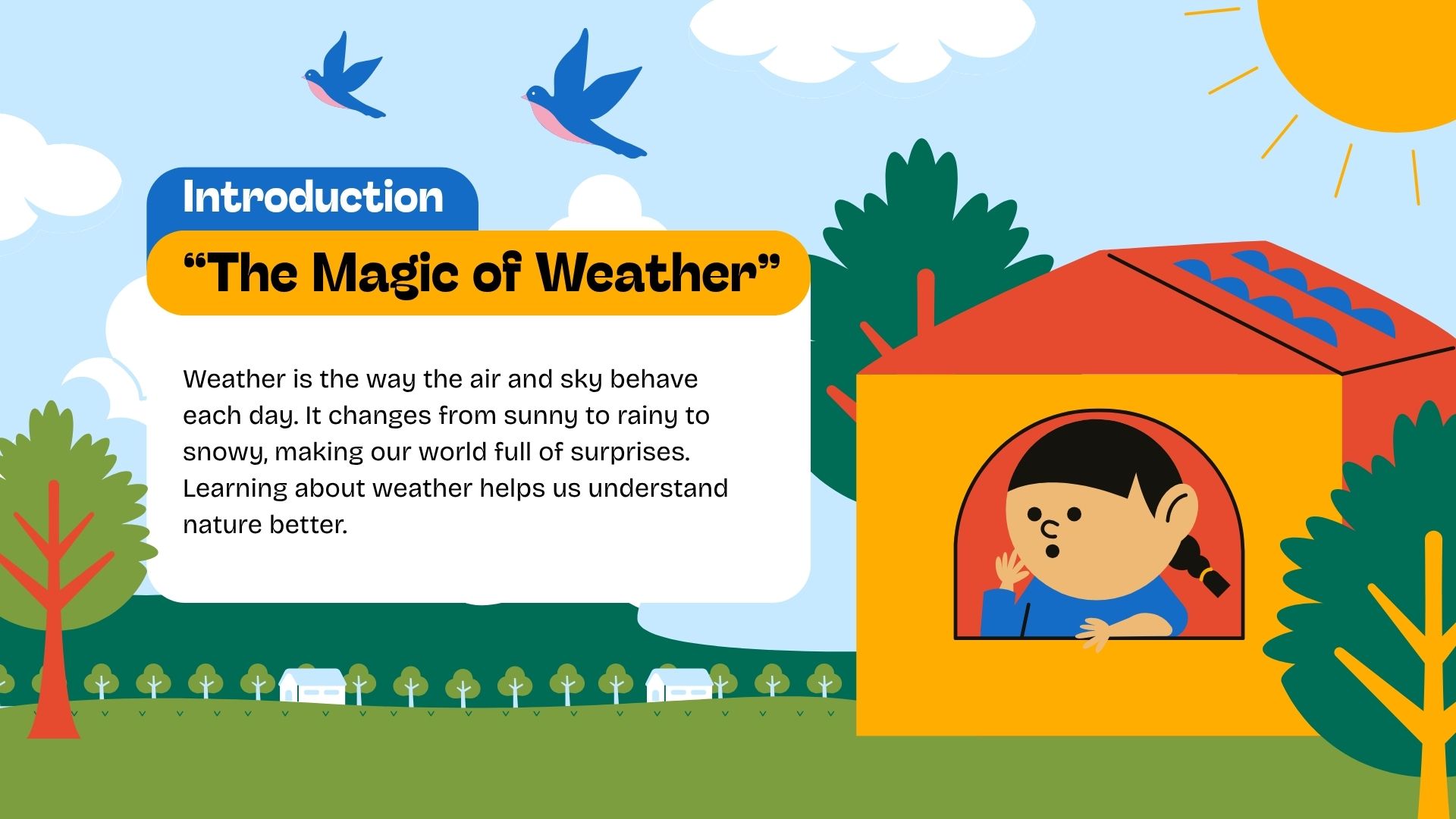 Introduction

“The Magic of Weather”

Weather is the way the air and sky behave each day. It changes from sunny to rainy to snowy, making our world full of surprises. Learning about weather helps us understand nature better.